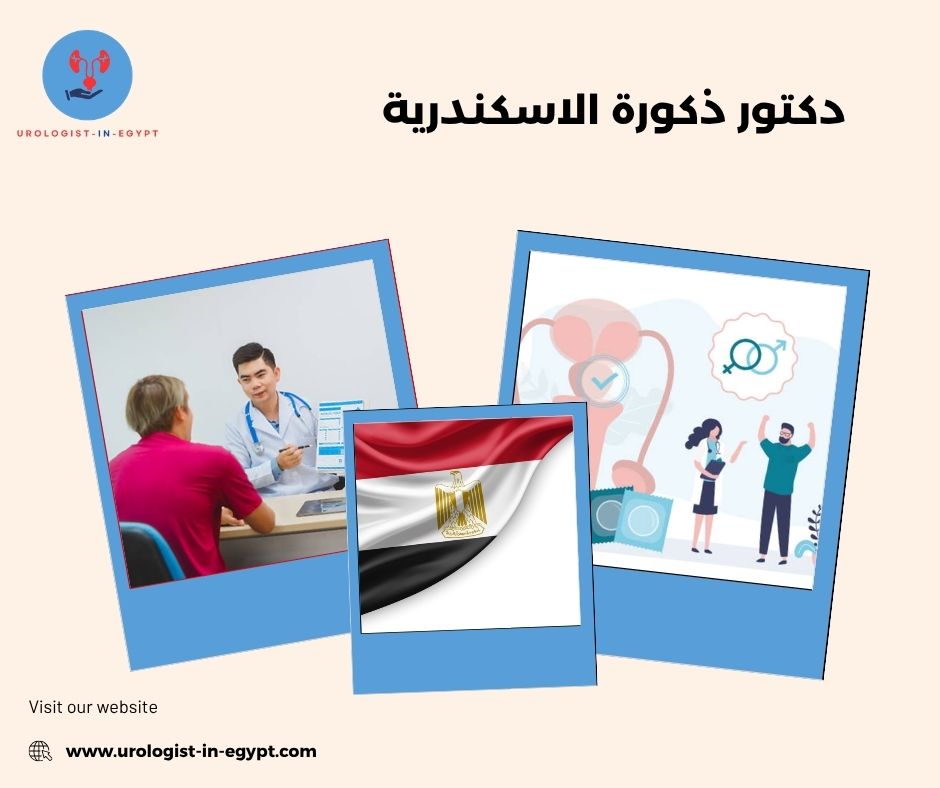 UROLOGIST-IN-EGYPT

دكتور ذكورة الاسكندرية

Visit our website

www.urologist-in-egypt.com